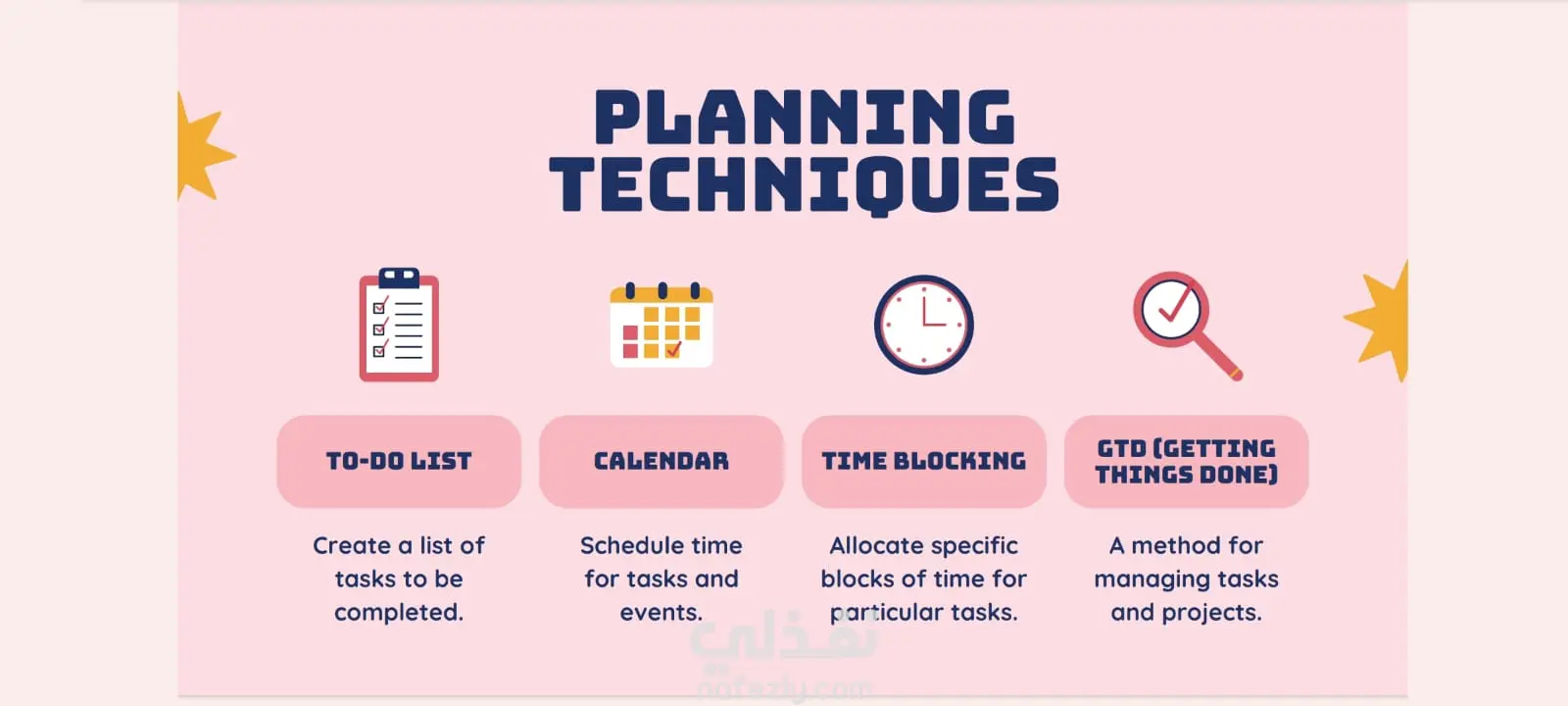 PLANNING TECHNIQUES

TO-DO LIST

Create a list of tasks to be completed.

CALENDAR

Schedule time for tasks and events.

TIME BLOCKING

Allocate specific blocks of time for particular tasks.

GTD (GETTING THINGS DONE)

A method for managing tasks and projects.

نفذلي
nafezly.com